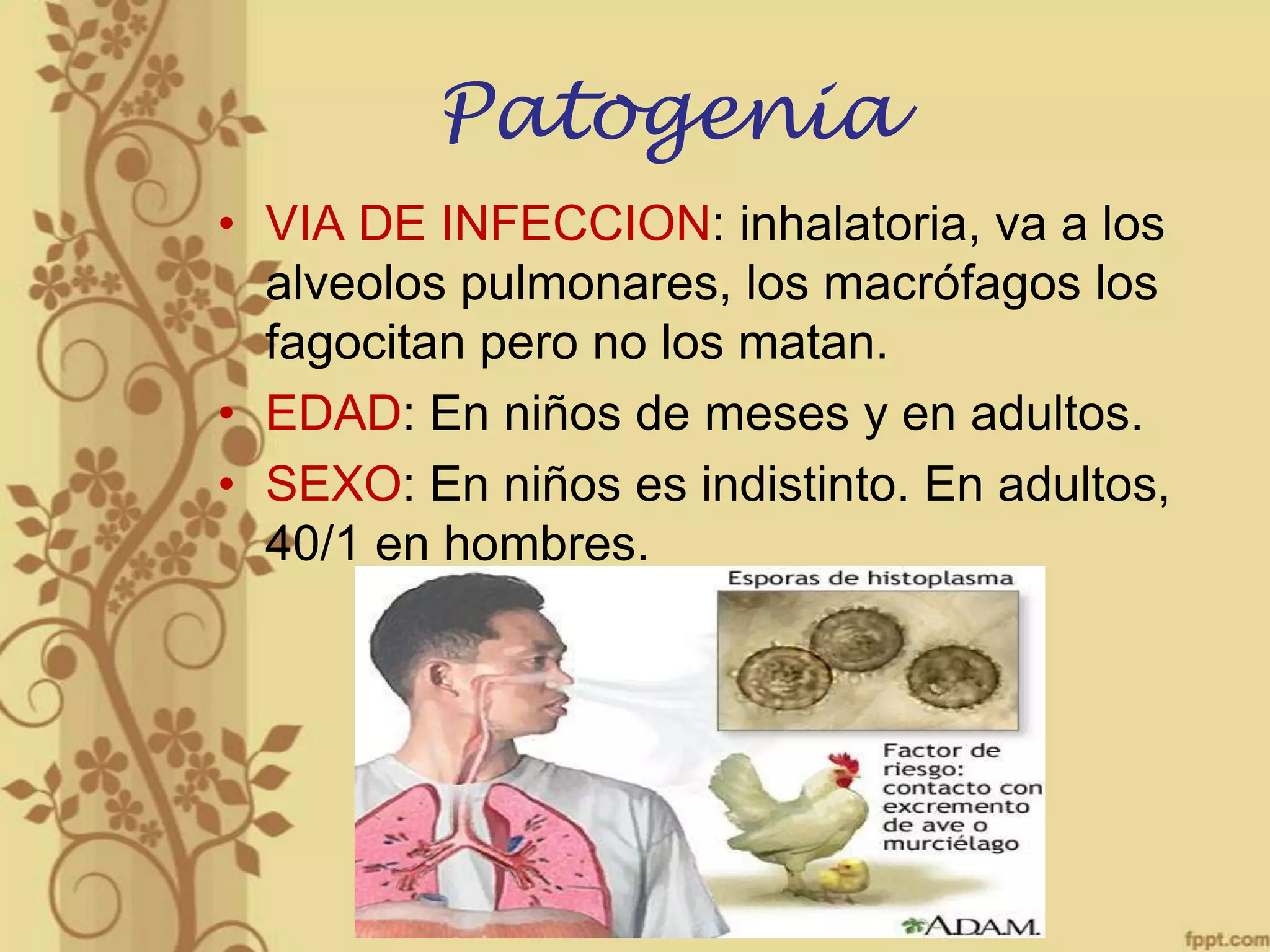 Patogenia

• VIA DE INFECCION: inhalatoria, va a los alveolos pulmonares, los macrófagos los fagocitan pero no los matan.
• EDAD: En niños de meses y en adultos.
• SEXO: En niños es indistinto. En adultos, 40/1 en hombres.

Esporas de histoplasma

Factor de riesgo: contacto con excremento de ave o murciélago

A.D.A.M.

fppt.com